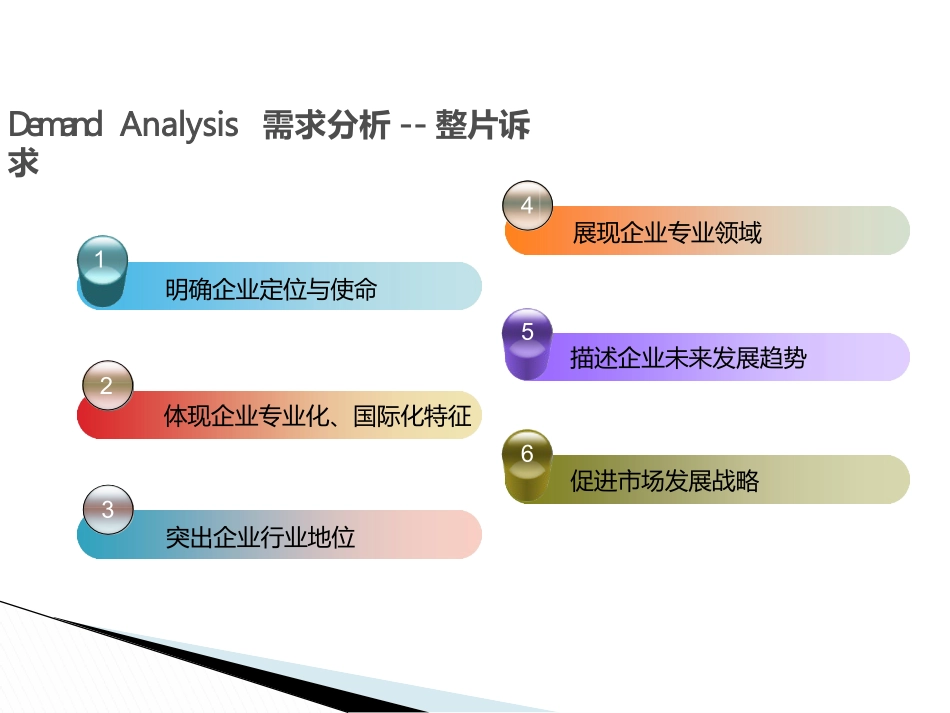 Demand Analysis 需求分析 -- 整片诉求

1
明确企业定位与使命

2
体现企业专业化、国际化特征

3
突出企业行业地位

4
展现企业专业领域

5
描述企业未来发展趋势

6
促进市场发展战略